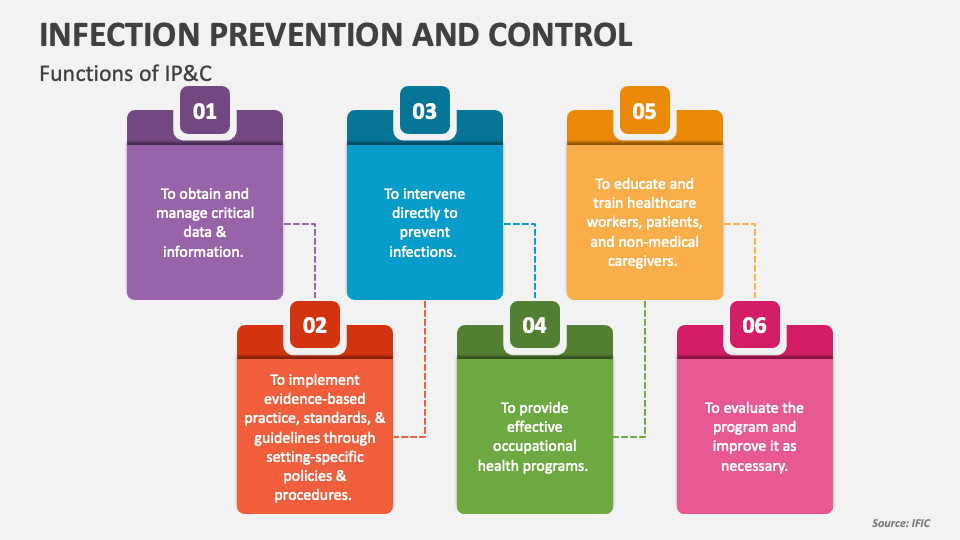 INFECTION PREVENTION AND CONTROL

Functions of IP&C

01

To obtain and manage critical data & information.

02

To implement evidence-based practice, standards, & guidelines through setting-specific policies & procedures.

03

To intervene directly to prevent infections.

04

To provide effective occupational health programs.

05

To educate and train healthcare workers, patients, and non-medical caregivers.

06

To evaluate the program and improve it as necessary.

Source: IFIC